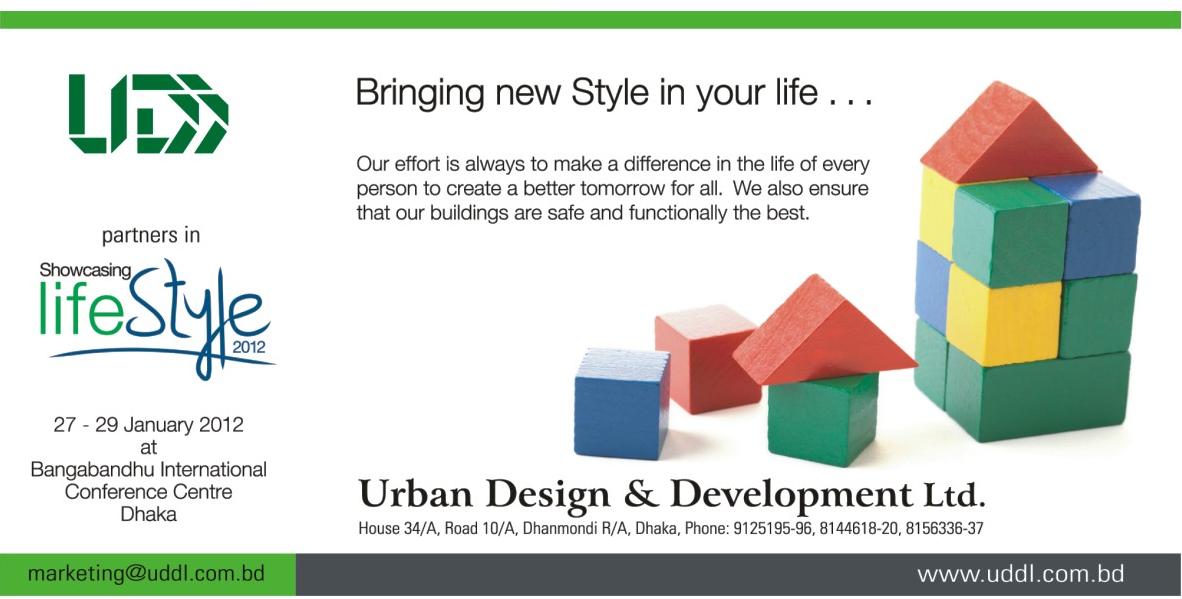 UDD

partners in

Showcasing lifeStyle 2012

27 - 29 January 2012
at
Bangabandhu International Conference Centre
Dhaka

Bringing new Style in your life . . .

Our effort is always to make a difference in the life of every person to create a better tomorrow for all. We also ensure that our buildings are safe and functionally the best.

Urban Design & Development Ltd.
House 34/A, Road 10/A, Dhanmondi R/A, Dhaka, Phone: 9125195-96, 8144618-20, 8156336-37

marketing@uddl.com.bd

www.uddl.com.bd